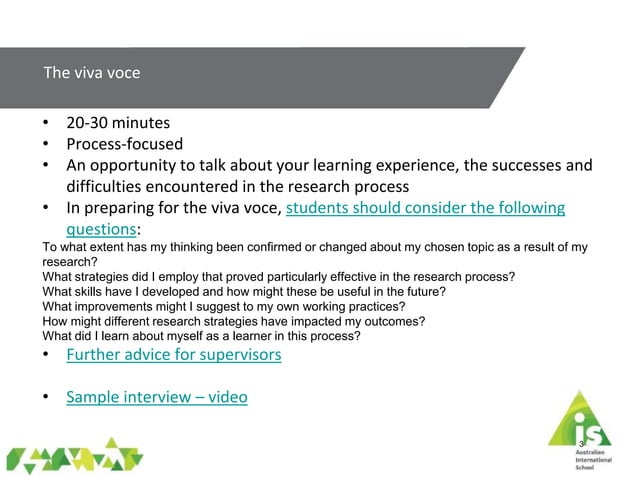 The viva voce

• 20-30 minutes
• Process-focused
• An opportunity to talk about your learning experience, the successes and difficulties encountered in the research process
• In preparing for the viva voce, students should consider the following questions:

To what extent has my thinking been confirmed or changed about my chosen topic as a result of my research?
What strategies did I employ that proved particularly effective in the research process?
What skills have I developed and how might these be useful in the future?
What improvements might I suggest to my own working practices?
How might different research strategies have impacted my outcomes?
What did I learn about myself as a learner in this process?

• Further advice for supervisors

• Sample interview – video

3

is
Australian International School